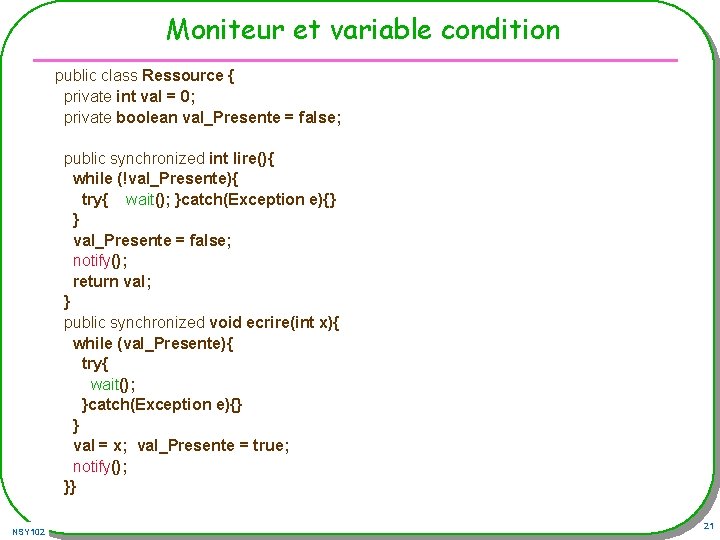 Moniteur et variable condition

public class Ressource {
  private int val = 0;
  private boolean val_Presente = false;

  public synchronized int lire(){
    while (!val_Presente){
      try{   wait(); }catch(Exception e){}
    }
    val_Presente = false;
    notify();
    return val;
  }
  public synchronized void ecrire(int x){
    while (val_Presente){
      try{
        wait();
      }catch(Exception e){}
    }
    val = x;  val_Presente = true;
    notify();
  }}

NSY102

21